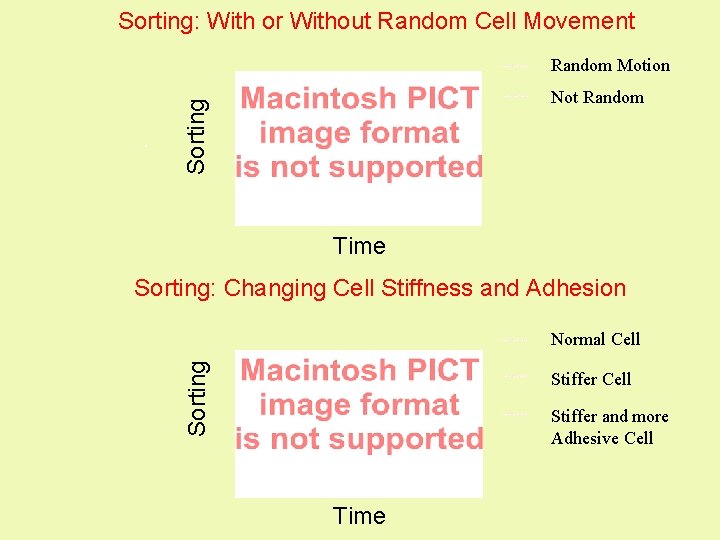 Sorting: With or Without Random Cell Movement

Random Motion

Not Random

Sorting

Macintosh PICT image format is not supported

Time

Sorting: Changing Cell Stiffness and Adhesion

Normal Cell

Stiffer Cell

Stiffer and more Adhesive Cell

Sorting

Macintosh PICT image format is not supported

Time